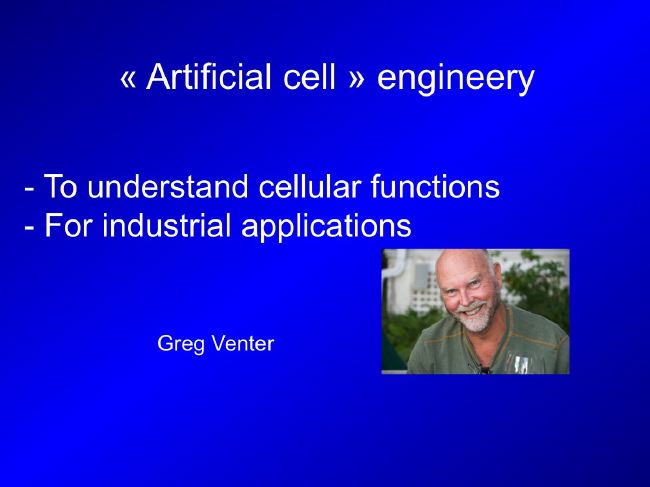 « Artificial cell » engineery

- To understand cellular functions
- For industrial applications

Greg Venter